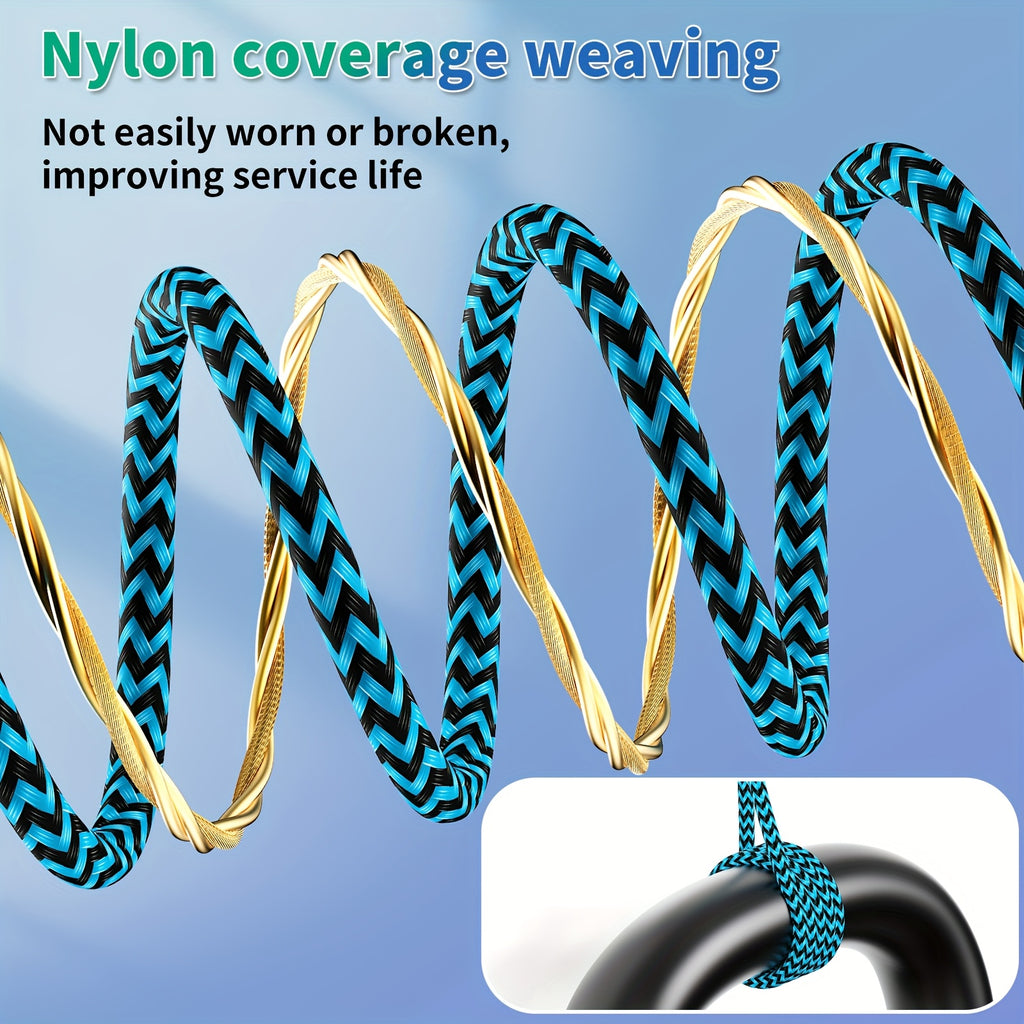 Nylon coverage weaving

Not easily worn or broken, improving service life